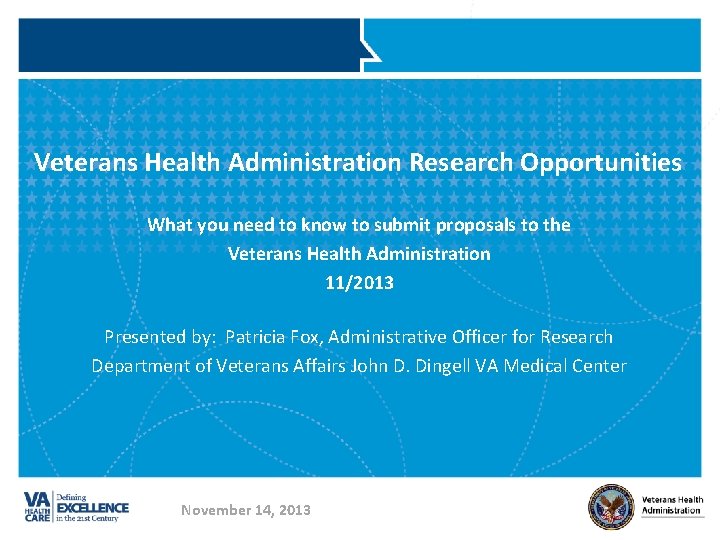 Veterans Health Administration Research Opportunities

What you need to know to submit proposals to the Veterans Health Administration 11/2013

Presented by: Patricia Fox, Administrative Officer for Research
Department of Veterans Affairs John D. Dingell VA Medical Center

VA HEALTH CARE Defining EXCELLENCE in the 21st Century

November 14, 2013

Veterans Health Administration